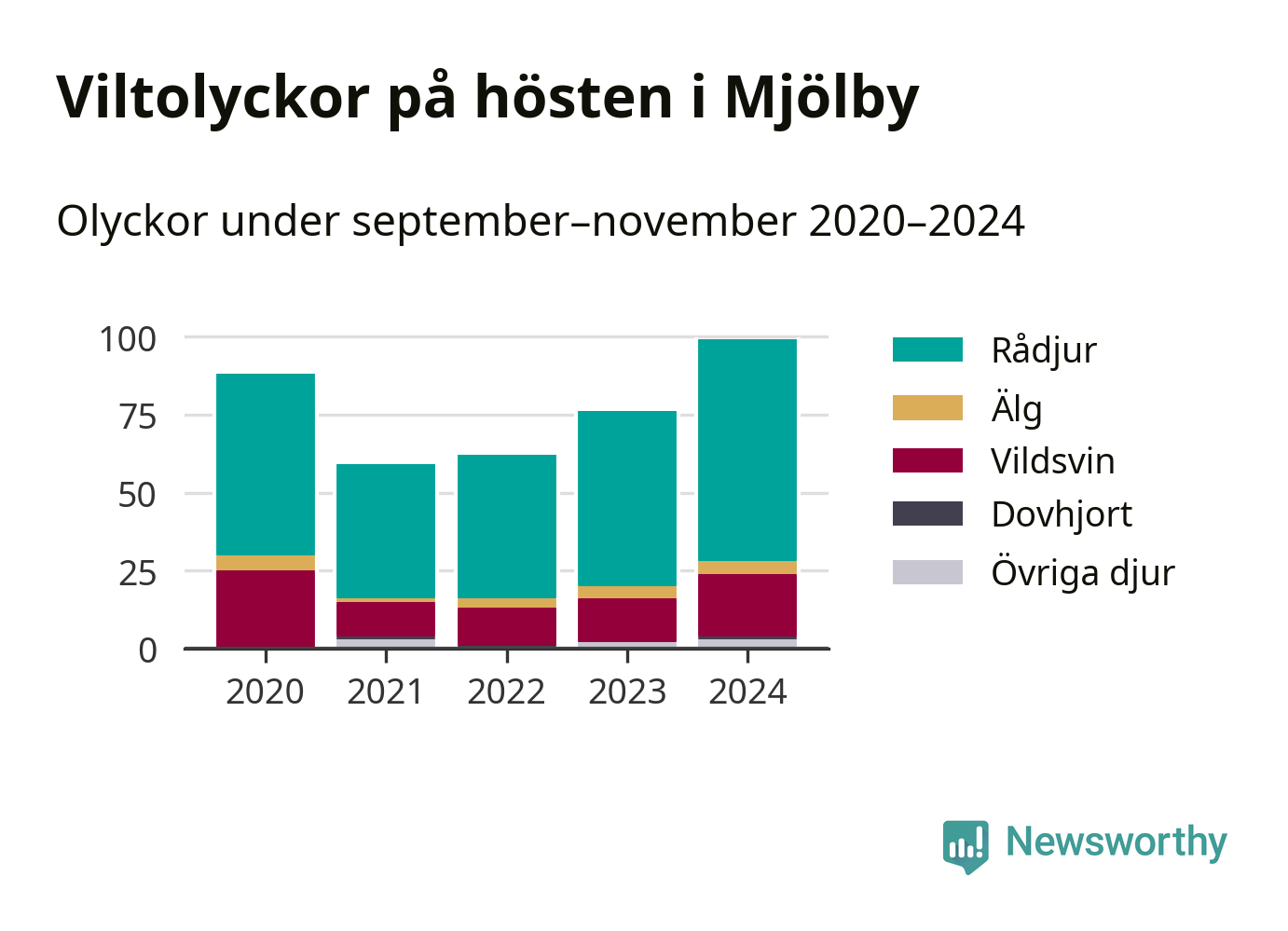 Viltolyckor på hösten i Mjölby

Olyckor under september–november 2020–2024

100
75
50
25
0

2020
2021
2022
2023
2024

Rådjur
Älg
Vildsvin
Dovhjort
Övriga djur

Newsworthy